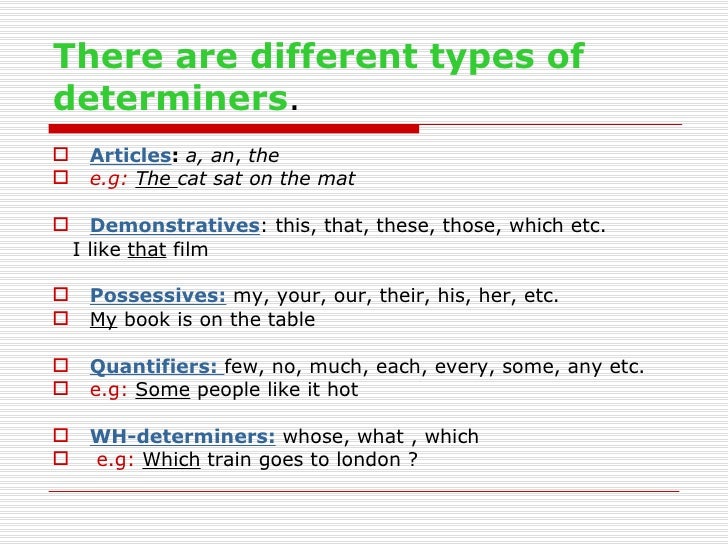 There are different types of determiners.

Articles: a, an, the
e.g: The cat sat on the mat

Demonstratives: this, that, these, those, which etc.
I like that film

Possessives: my, your, our, their, his, her, etc.
My book is on the table

Quantifiers: few, no, much, each, every, some, any etc.
e.g: Some people like it hot

WH-determiners: whose, what , which
e.g: Which train goes to london ?